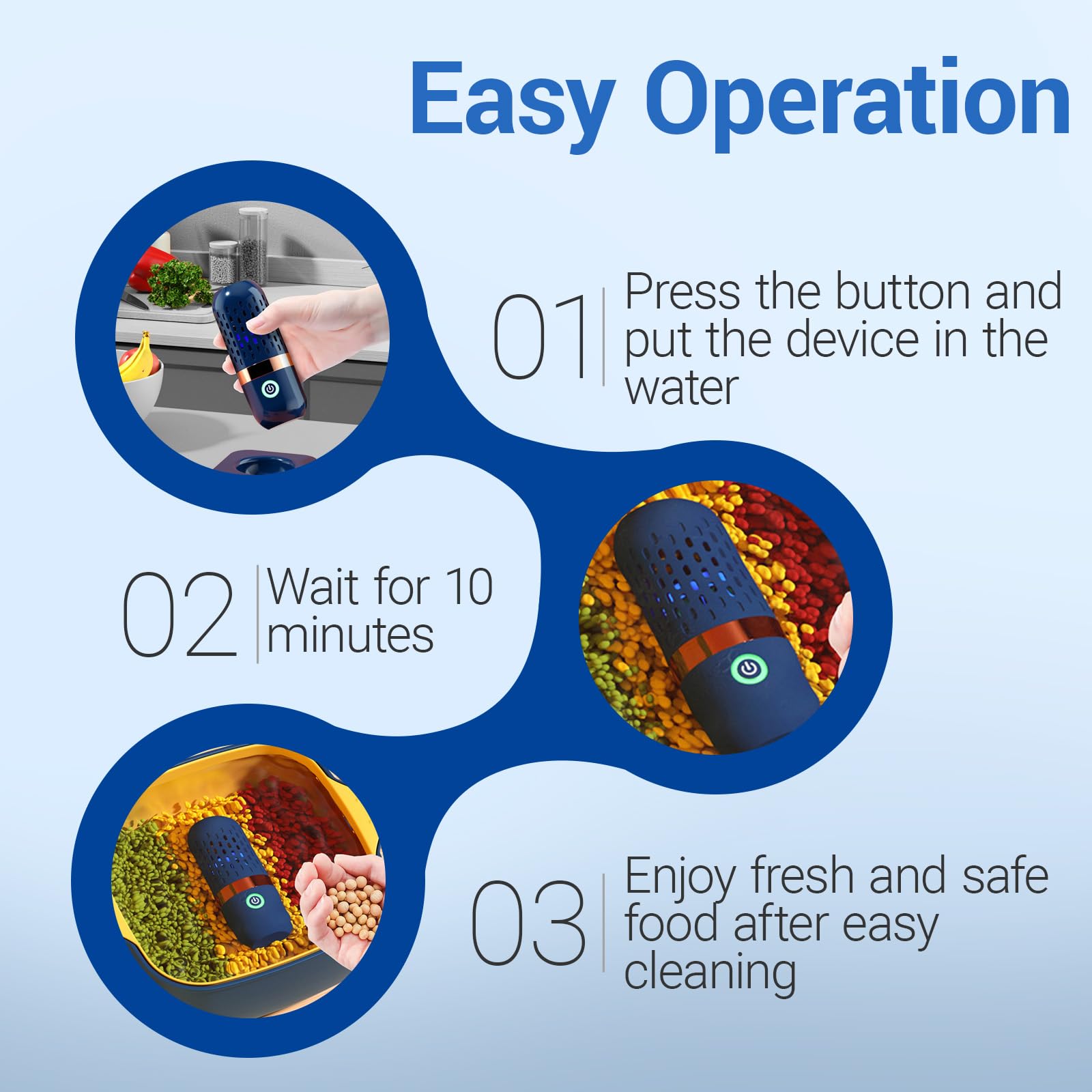 Easy Operation

01 Press the button and put the device in the water

02 Wait for 10 minutes

03 Enjoy fresh and safe food after easy cleaning